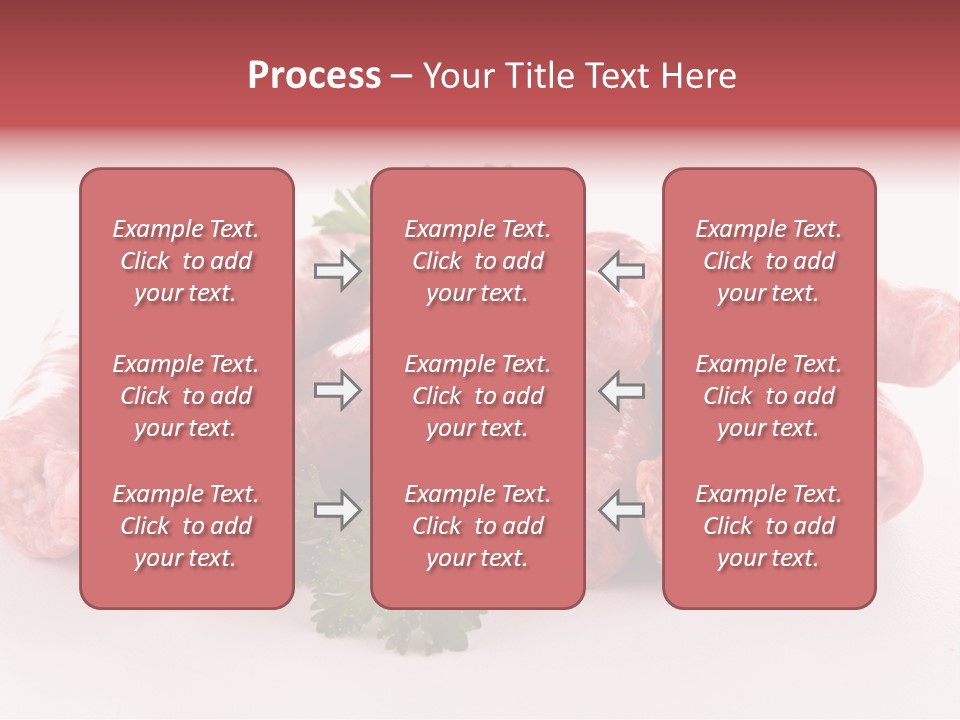 Process – Your Title Text Here

Example Text. Click to add your text.

Example Text. Click to add your text.

Example Text. Click to add your text.

Example Text. Click to add your text.

Example Text. Click to add your text.

Example Text. Click to add your text.

Example Text. Click to add your text.

Example Text. Click to add your text.

Example Text. Click to add your text.